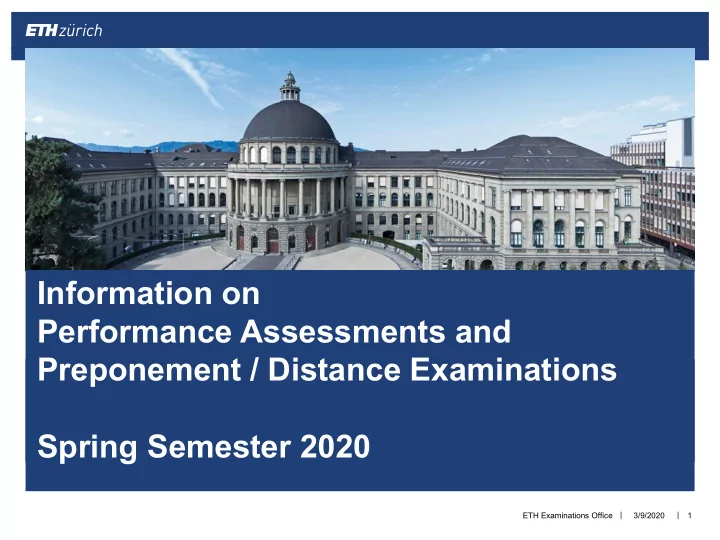 ETH zürich

Information on
Performance Assessments and
Preponement / Distance Examinations

Spring Semester 2020

ETH Examinations Office | 3/9/2020 | 1